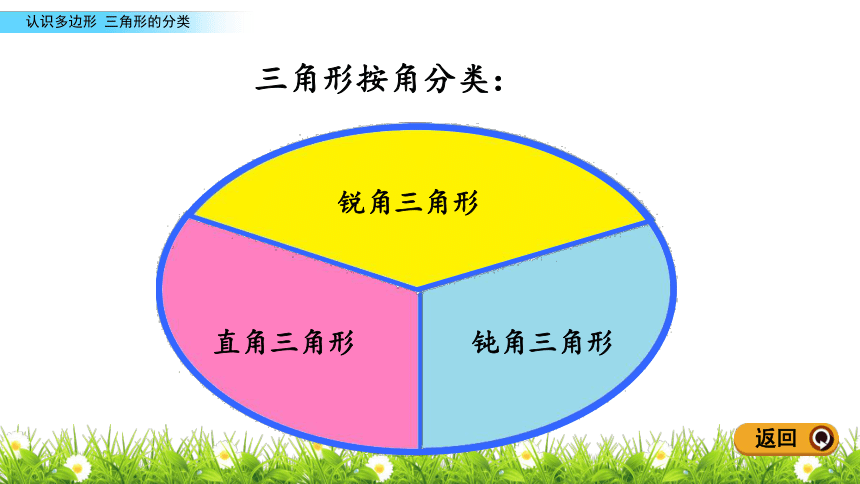 认识多边形 三角形的分类

三角形按角分类：

锐角三角形

直角三角形

钝角三角形

返回